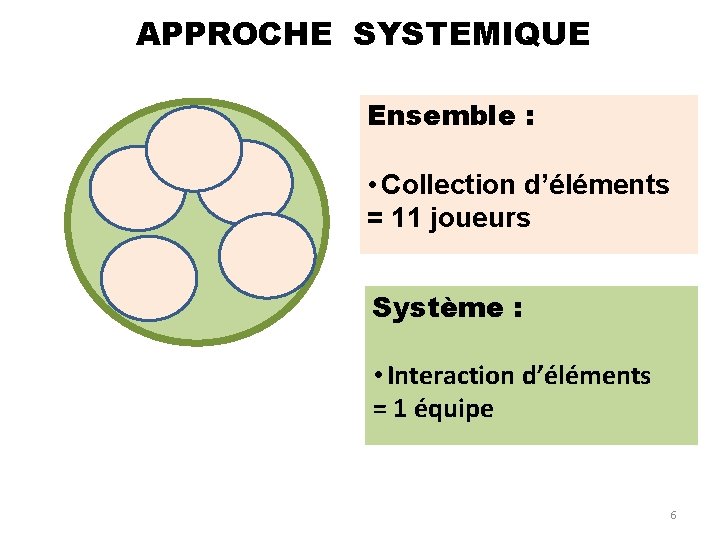 APPROCHE SYSTEMIQUE

Ensemble :

• Collection d'éléments = 11 joueurs

Système :

• Interaction d'éléments = 1 équipe

6